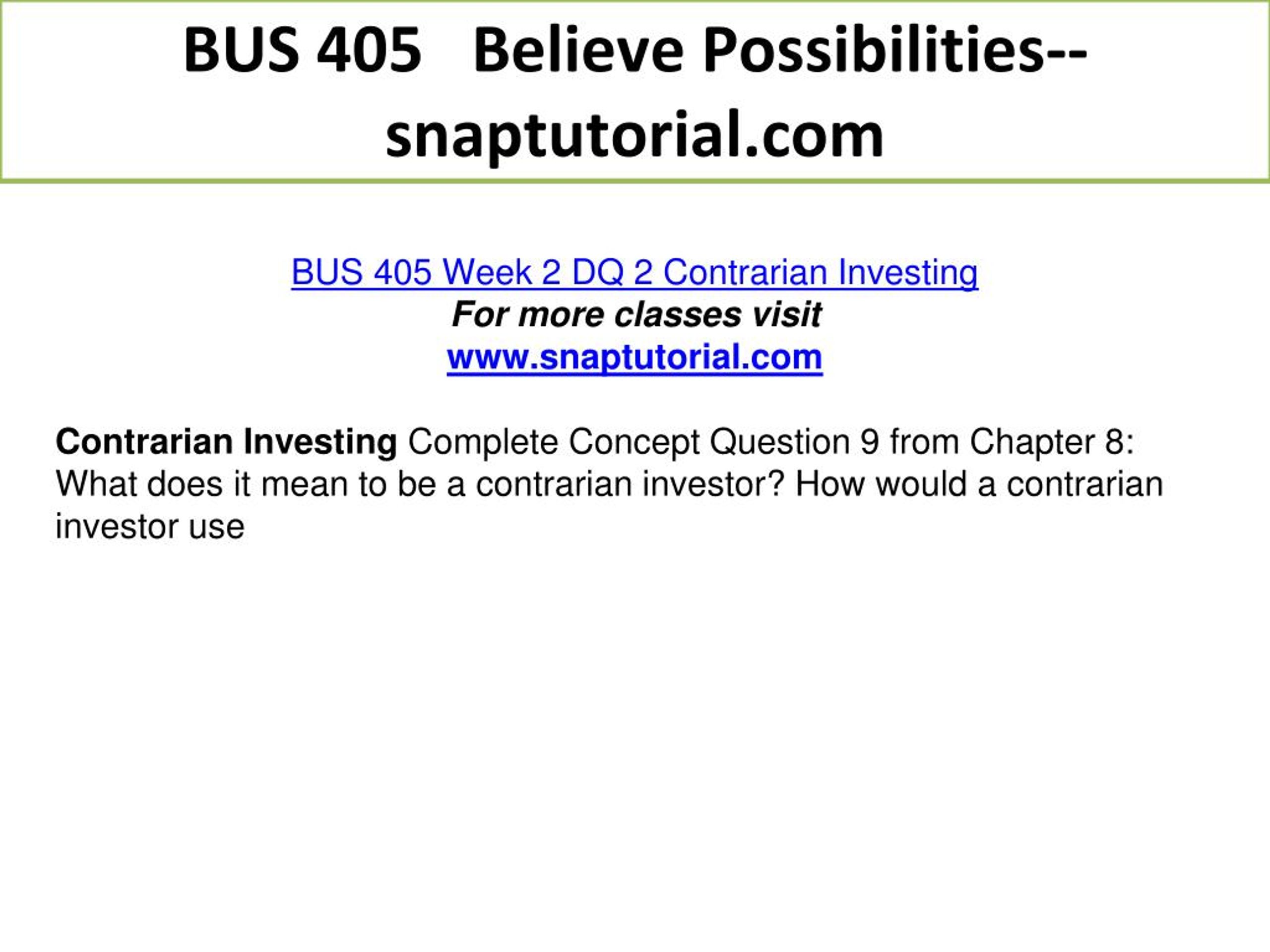 BUS 405 Believe Possibilities--snaptutorial.com

BUS 405 Week 2 DQ 2 Contrarian Investing
For more classes visit
www.snaptutorial.com

Contrarian Investing Complete Concept Question 9 from Chapter 8: What does it mean to be a contrarian investor? How would a contrarian investor use